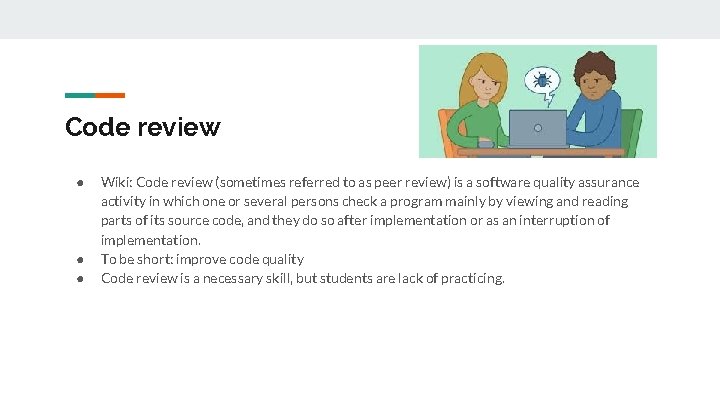 Code review

● Wiki: Code review (sometimes referred to as peer review) is a software quality assurance activity in which one or several persons check a program mainly by viewing and reading parts of its source code, and they do so after implementation or as an interruption of implementation.
● To be short: improve code quality
● Code review is a necessary skill, but students are lack of practicing.